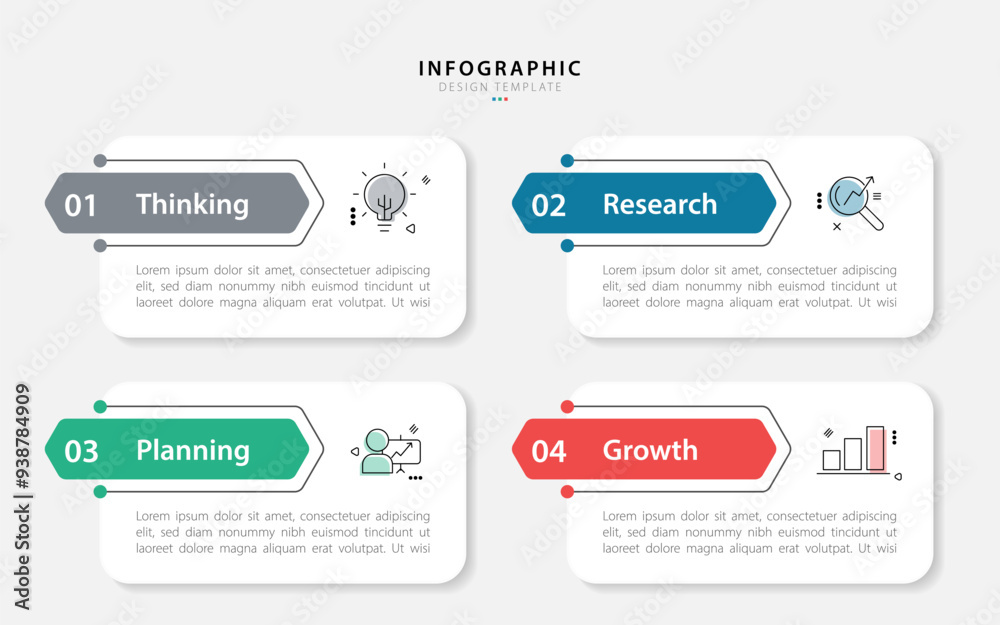 INFOGRAPHIC
DESIGN TEMPLATE

01 Thinking

Lorem ipsum dolor sit amet, consectetuer adipiscing elit, sed diam nonummy nibh euismod tincidunt ut laoreet dolore magna aliquam erat volutpat. Ut wisi

02 Research

Lorem ipsum dolor sit amet, consectetuer adipiscing elit, sed diam nonummy nibh euismod tincidunt ut laoreet dolore magna aliquam erat volutpat. Ut wisi

03 Planning

Lorem ipsum dolor sit amet, consectetuer adipiscing elit, sed diam nonummy nibh euismod tincidunt ut laoreet dolore magna aliquam erat volutpat. Ut wisi

04 Growth

Lorem ipsum dolor sit amet, consectetuer adipiscing elit, sed diam nonummy nibh euismod tincidunt ut laoreet dolore magna aliquam erat volutpat. Ut wisi

Adobe Stock | #938784909